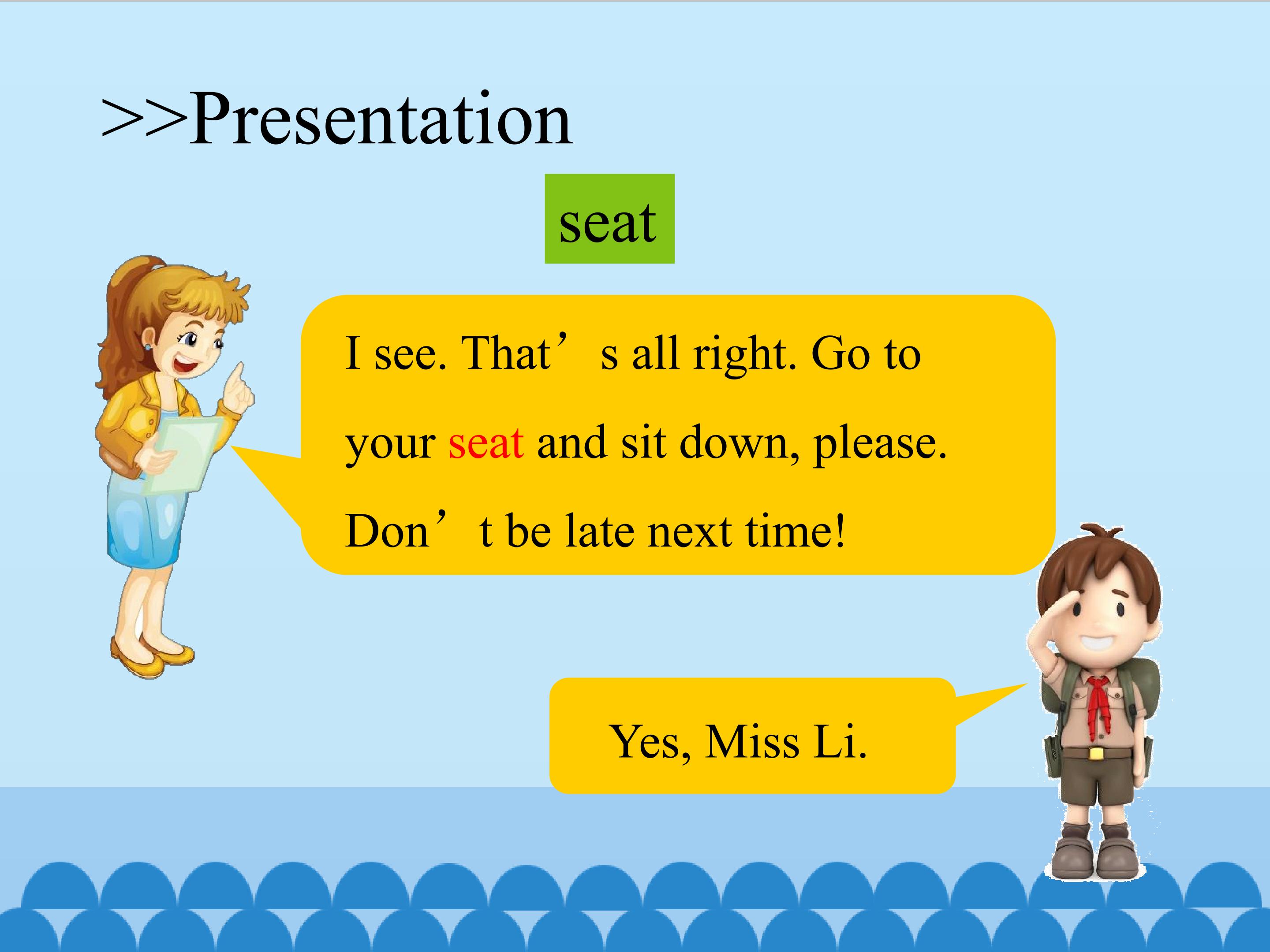 >>Presentation

seat

I see. That’s all right. Go to your seat and sit down, please. Don’t be late next time!

Yes, Miss Li.